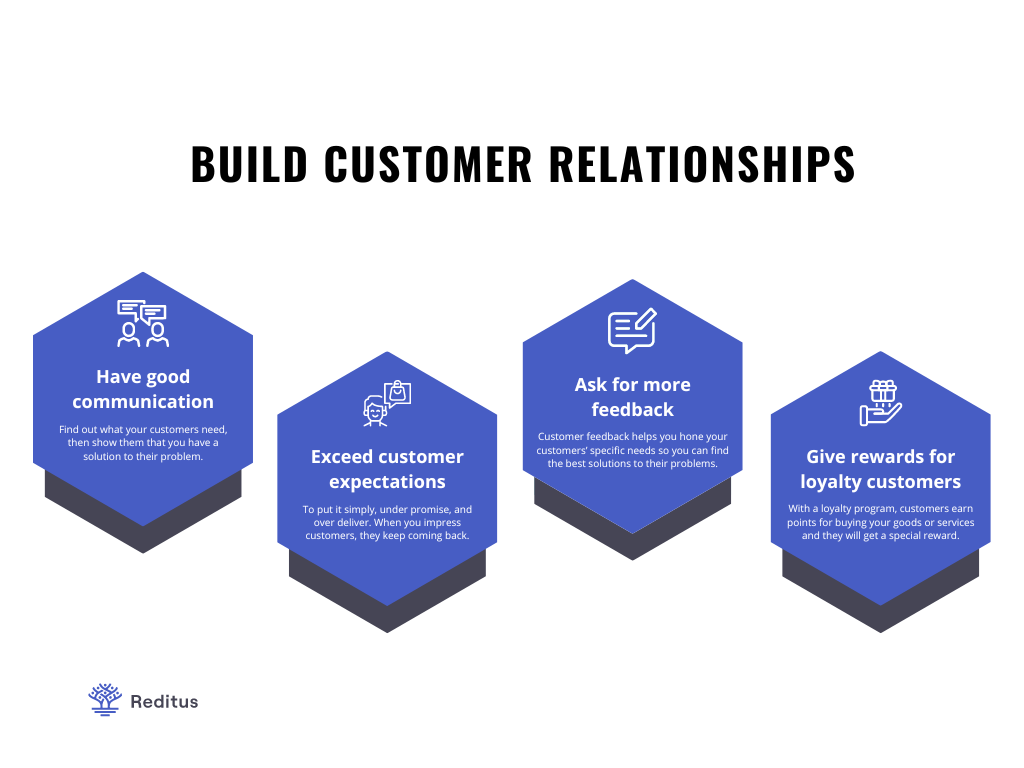 BUILD CUSTOMER RELATIONSHIPS

Have good communication

Find out what your customers need, then show them that you have a solution to their problem.

Exceed customer expectations

To put it simply, under promise, and over deliver. When you impress customers, they keep coming back.

Ask for more feedback

Customer feedback helps you hone your customers' specific needs so you can find the best solutions to their problems.

Give rewards for loyalty customers

With a loyalty program, customers earn points for buying your goods or services and they will get a special reward.

Reditus